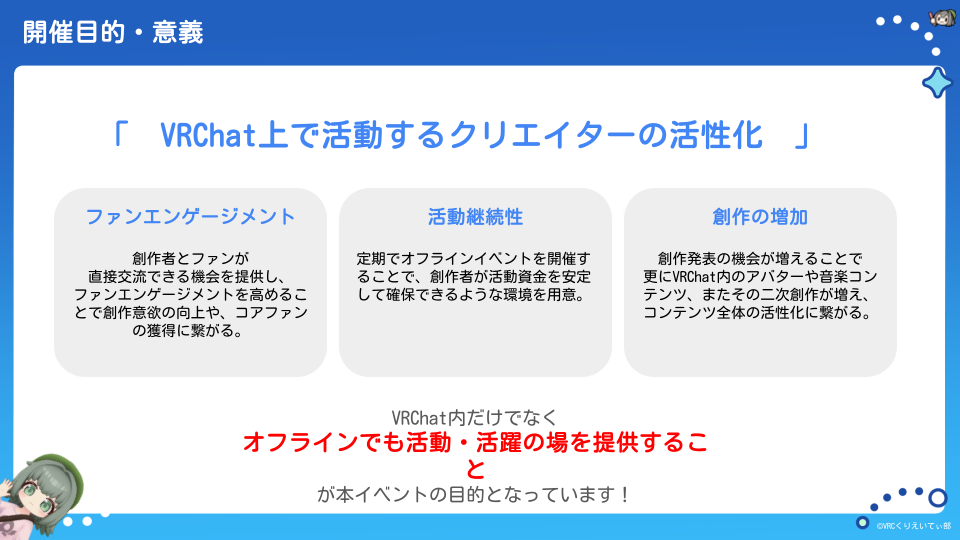 開催目的・意義

「 VRChat上で活動するクリエイターの活性化 」

ファンエンゲージメント

創作者とファンが直接交流できる機会を提供し、ファンエンゲージメントを高めることで創作意欲の向上や、コアファンの獲得に繋がる。

活動継続性

定期でオフラインイベントを開催することで、創作者が活動資金を安定して確保できるような環境を用意。

創作の増加

創作発表の機会が増えることで更にVRChat内のアバターや音楽コンテンツ、またその二次創作が増え、コンテンツ全体の活性化に繋がる。

VRChat内だけでなく
オフラインでも活動・活躍の場を提供すること
が本イベントの目的となっています！

©VRCくりえいてぃ部